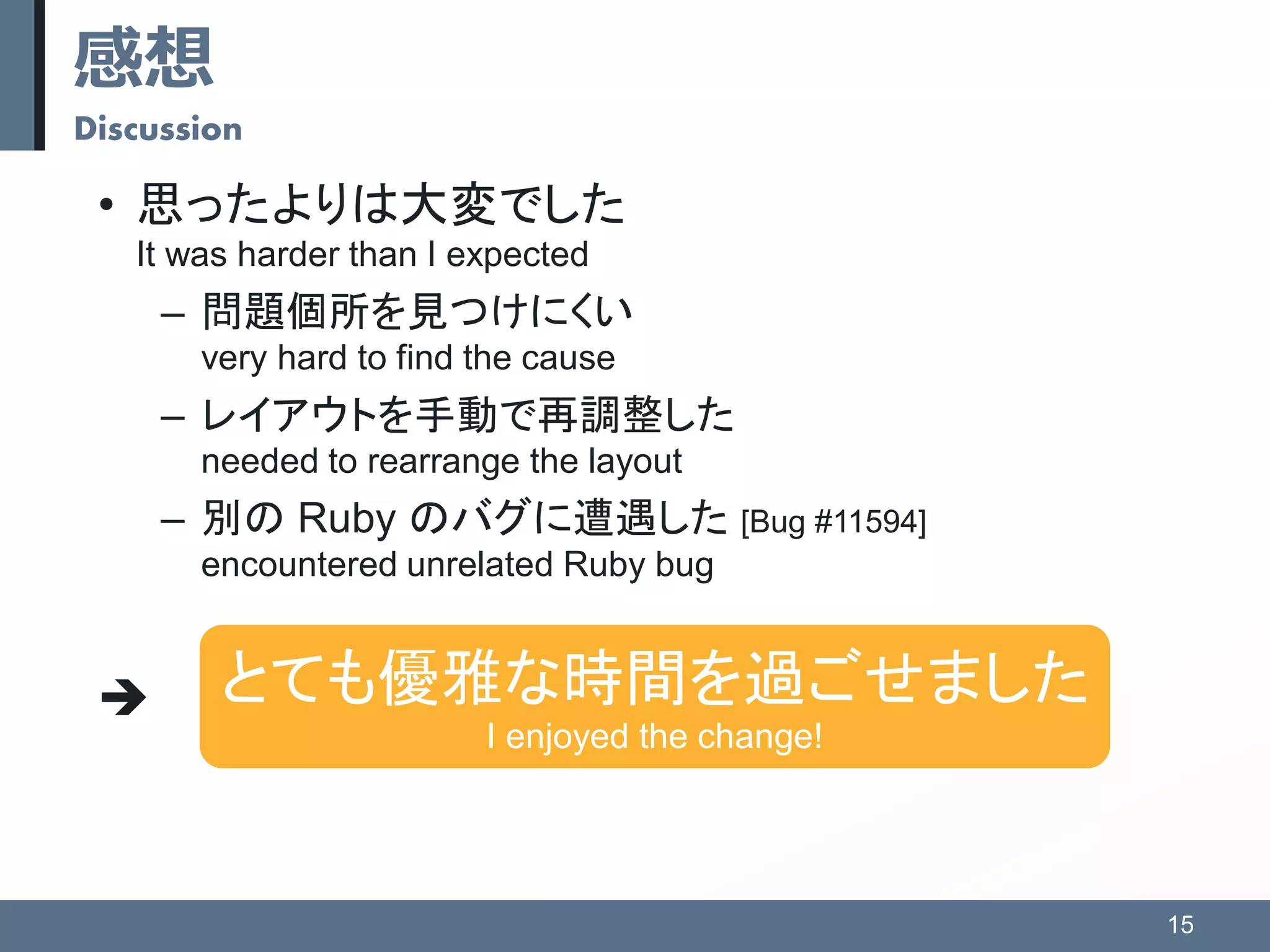 感想
Discussion

• 思ったよりは大変でした
It was harder than I expected
– 問題個所を見つけにくい
very hard to find the cause
– レイアウトを手動で再調整した
needed to rearrange the layout
– 別の Ruby のバグに遭遇した [Bug #11594]
encountered unrelated Ruby bug

➔ とても優雅な時間を過ごせました
I enjoyed the change!

15